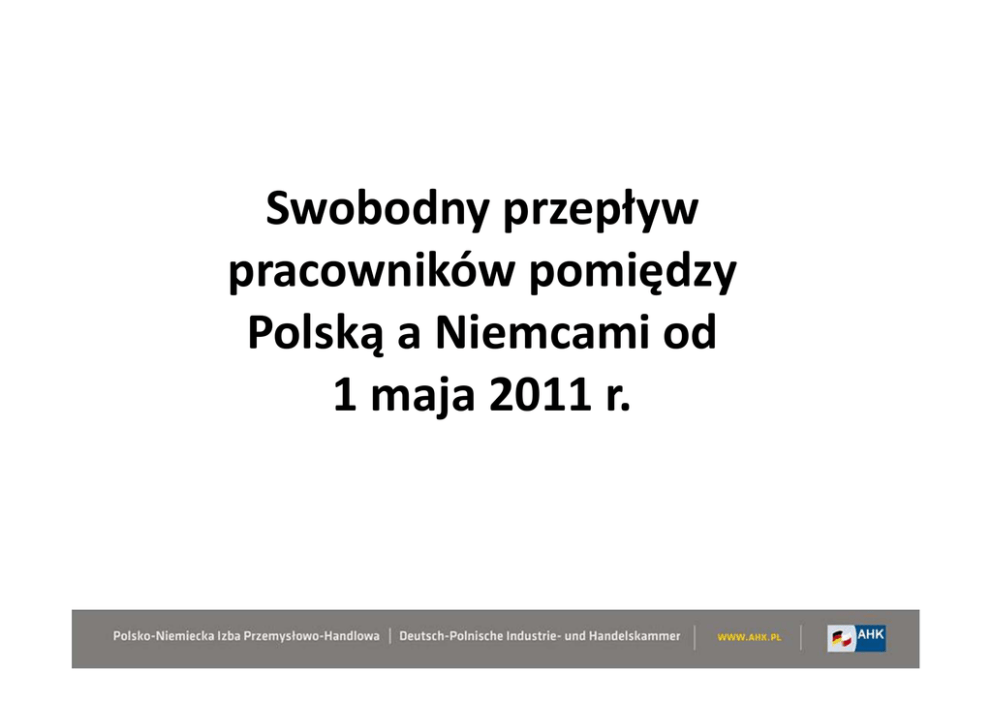 Swobodny przepływ pracowników pomiędzy Polską a Niemcami od 1 maja 2011 r.

Polsko-Niemiecka Izba Przemysłowo-Handlowa | Deutsch-Polnische Industrie- und Handelskammer | WWW.AHK.PL | AHK